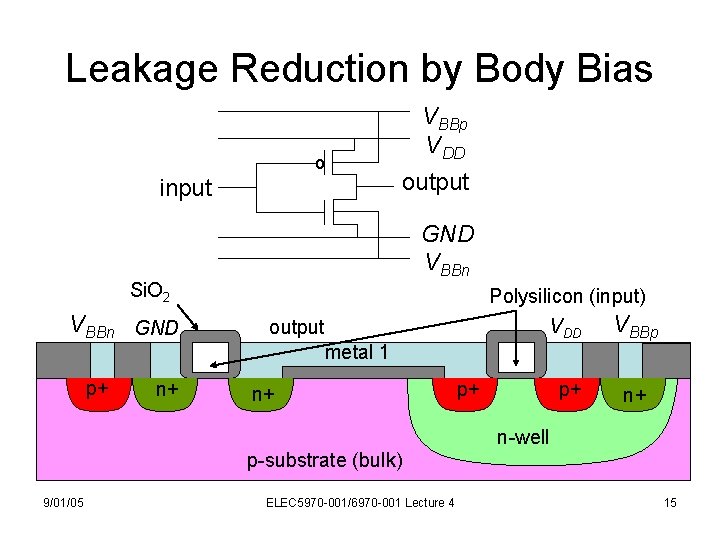 Leakage Reduction by Body Bias

$V_{BBp}$
$V_{DD}$
input
output
$GND$
$V_{BBn}$

$SiO_2$
Polysilicon (input)
$V_{BBn}$ $GND$
output
$V_{DD}$ $V_{BBp}$
metal 1
p+ n+ n+ p+ p+ n+
n-well
p-substrate (bulk)

9/01/05
ELEC5970-001/6970-001 Lecture 4
15